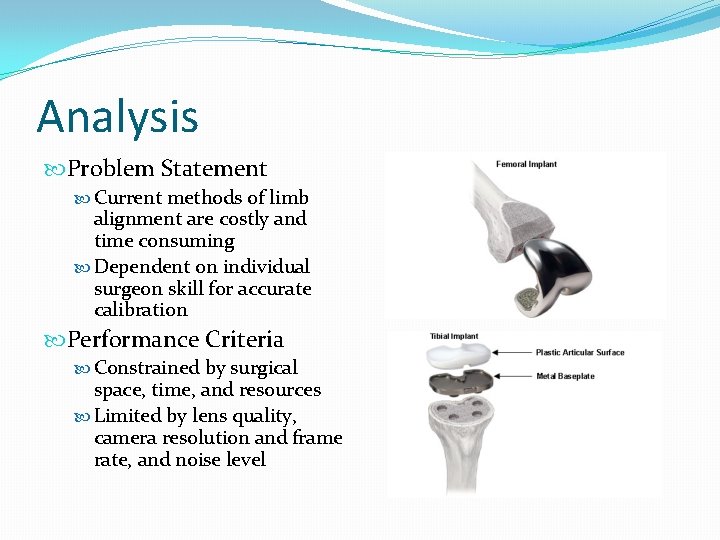 Analysis

Problem Statement

Current methods of limb alignment are costly and time consuming

Dependent on individual surgeon skill for accurate calibration

Performance Criteria

Constrained by surgical space, time, and resources

Limited by lens quality, camera resolution and frame rate, and noise level

Femoral Implant

Tibial Implant

Plastic Articular Surface

Metal Baseplate